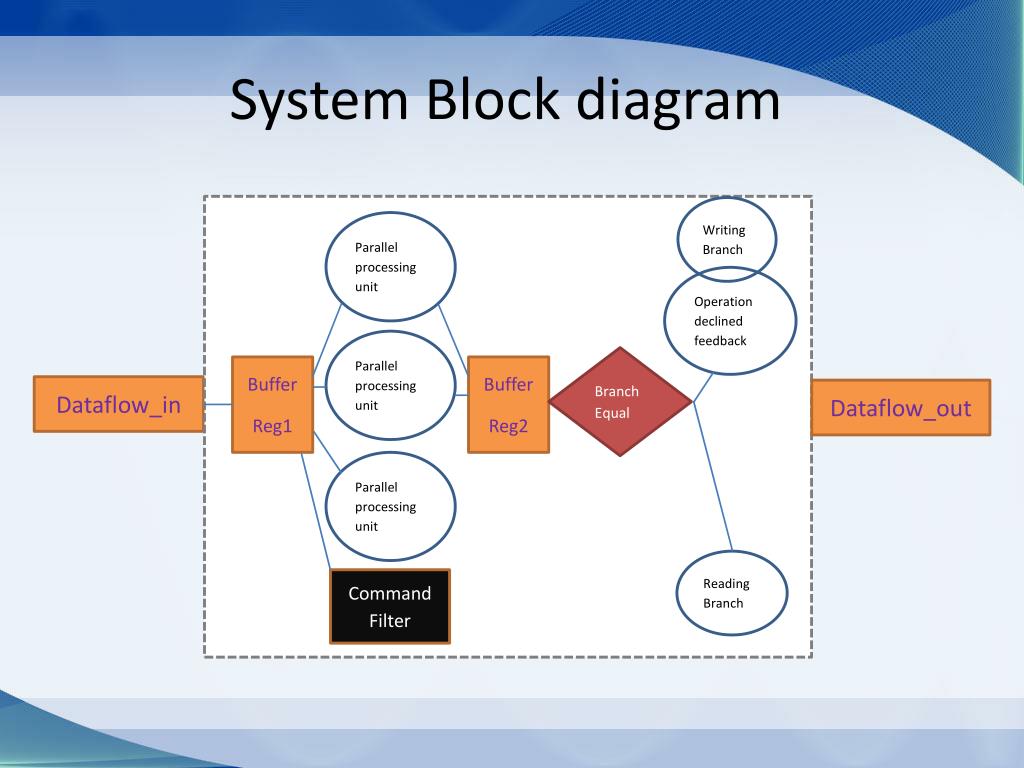 System Block diagram

Dataflow_in

Buffer

Reg1

Parallel processing unit

Parallel processing unit

Parallel processing unit

Command Filter

Buffer

Reg2

Branch Equal

Writing Branch

Operation declined feedback

Reading Branch

Dataflow_out